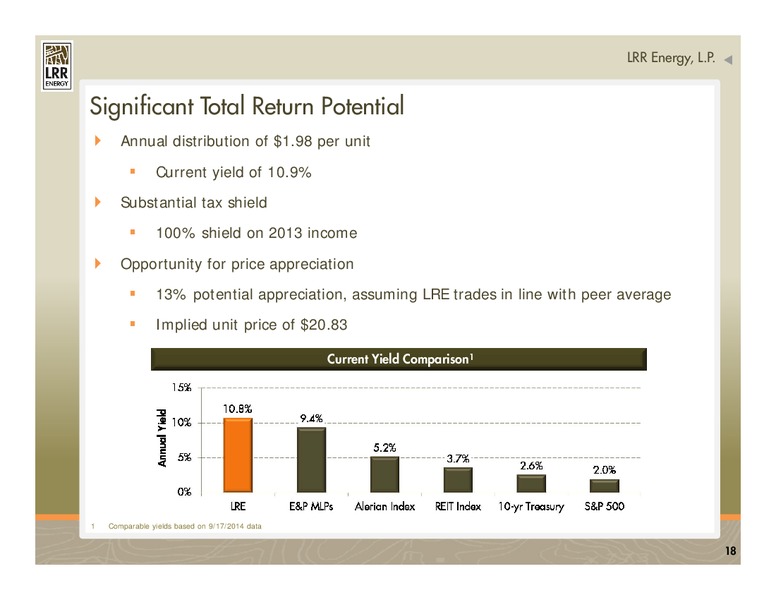 LRR ENERGY

LRR Energy, L.P.

Significant Total Return Potential

Annual distribution of $1.98 per unit

Current yield of 10.9%

Substantial tax shield

100% shield on 2013 income

Opportunity for price appreciation

13% potential appreciation, assuming LRE trades in line with peer average

Implied unit price of $20.83

Current Yield Comparison¹

Annual Yield

15%
10%
5%
0%

10.8%
9.4%
5.2%
3.7%
2.6%
2.0%

LRE
E&P MLPs
Alerian Index
REIT Index
10-yr Treasury
S&P 500

1 Comparable yields based on 9/17/2014 data

18